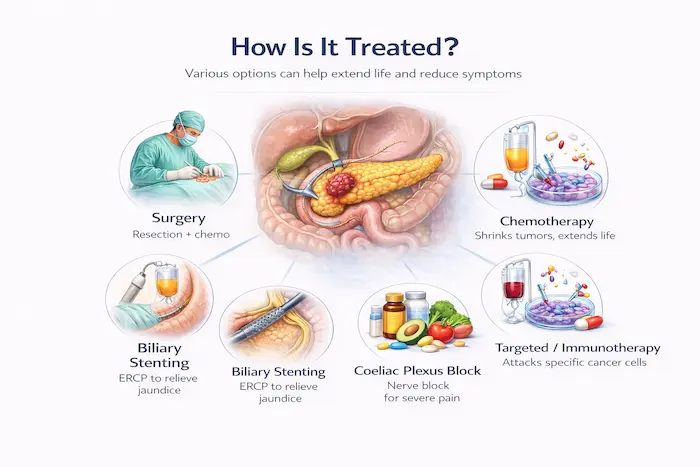 How Is It Treated?

Various options can help extend life and reduce symptoms

Surgery
Resection + chemo

Chemotherapy
Shrinks tumors, extends life

Biliary Stenting
ERCP to relieve jaundice

Biliary Stenting
ERCP to relieve jaundice

Coeliac Plexus Block
Nerve block for severe pain

Targeted / Immunotherapy
Attacks specific cancer cells